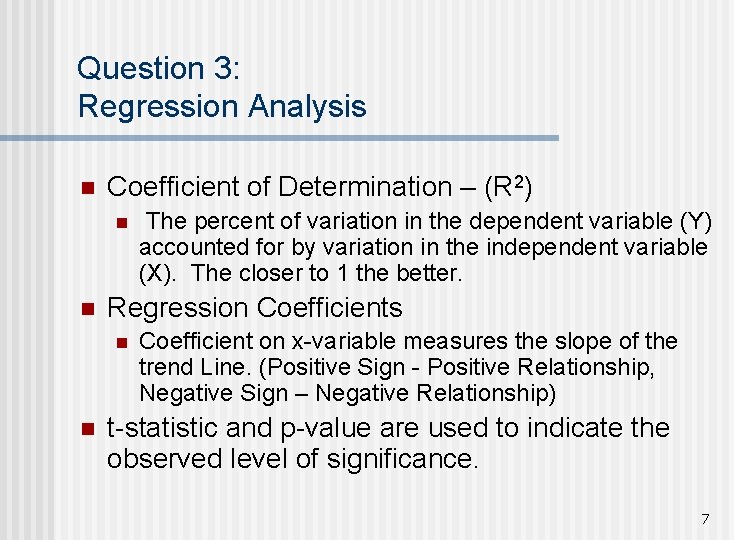 Question 3:
Regression Analysis

Coefficient of Determination – ($R^2$)

The percent of variation in the dependent variable (Y) accounted for by variation in the independent variable (X). The closer to 1 the better.

Regression Coefficients

Coefficient on x-variable measures the slope of the trend Line. (Positive Sign - Positive Relationship, Negative Sign – Negative Relationship)

t-statistic and p-value are used to indicate the observed level of significance.

7